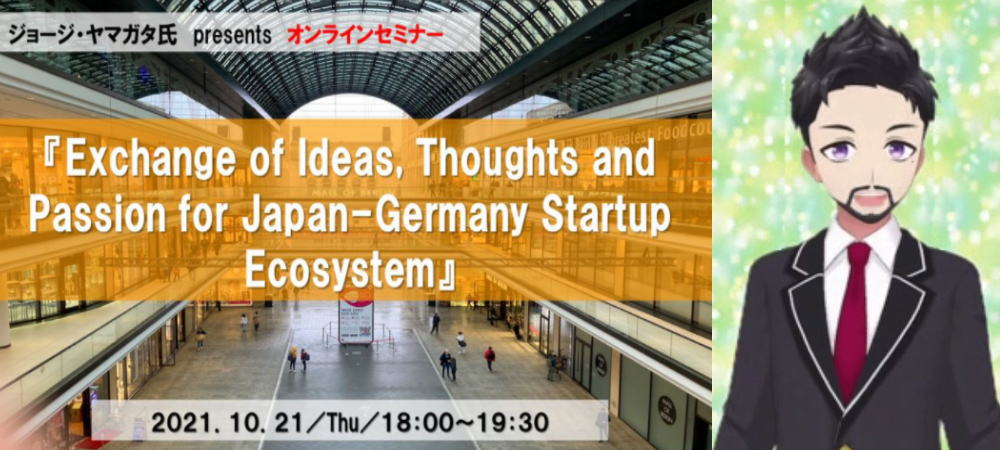 ジョージ・ヤマガタ氏 presents オンラインセミナー

『Exchange of Ideas, Thoughts and Passion for Japan-Germany Startup Ecosystem』

2021. 10. 21／Thu／18:00～19:30